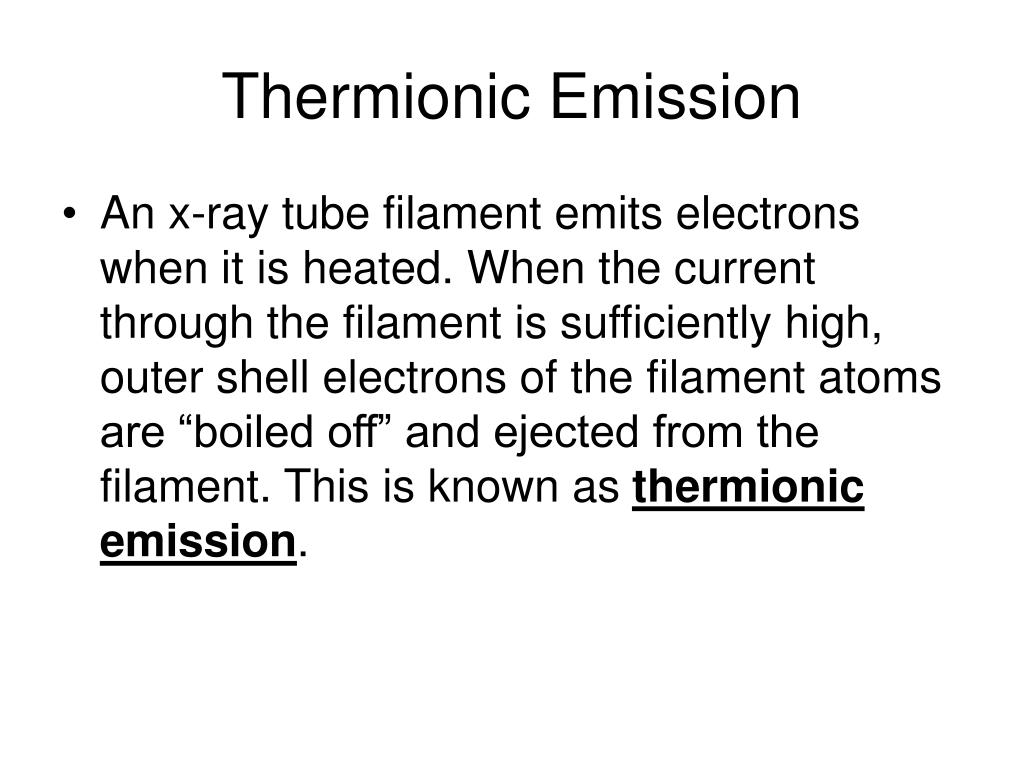 Thermionic Emission

• An x-ray tube filament emits electrons when it is heated. When the current through the filament is sufficiently high, outer shell electrons of the filament atoms are “boiled off” and ejected from the filament. This is known as thermionic emission.